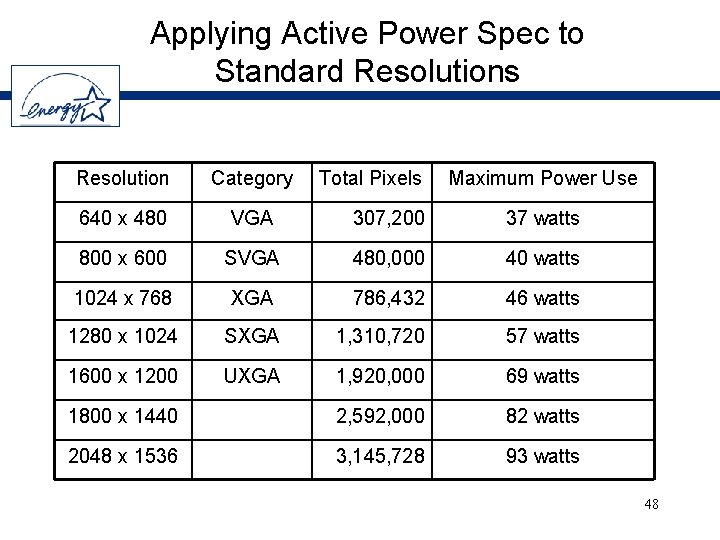 Applying Active Power Spec to Standard Resolutions

energy

| Resolution | Category | Total Pixels | Maximum Power Use |
|---|---|---|---|
| 640 x 480 | VGA | 307,200 | 37 watts |
| 800 x 600 | SVGA | 480,000 | 40 watts |
| 1024 x 768 | XGA | 786,432 | 46 watts |
| 1280 x 1024 | SXGA | 1,310,720 | 57 watts |
| 1600 x 1200 | UXGA | 1,920,000 | 69 watts |
| 1800 x 1440 | | 2,592,000 | 82 watts |
| 2048 x 1536 | | 3,145,728 | 93 watts |

48